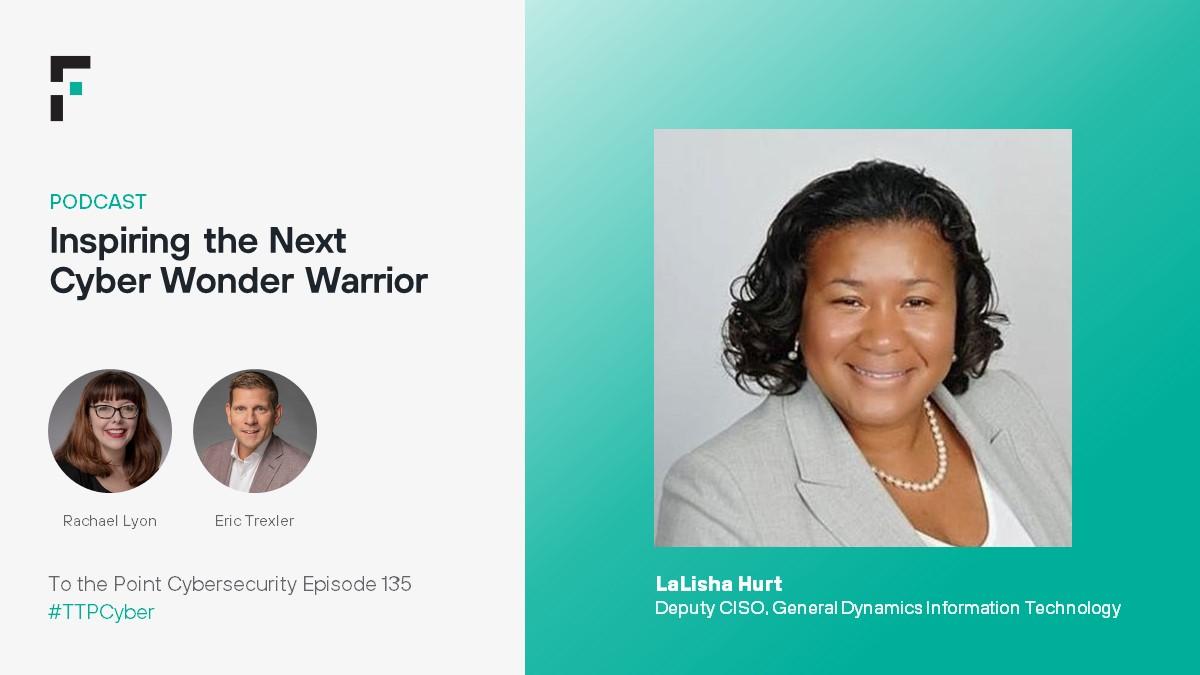 PODCAST

Inspiring the Next Cyber Wonder Warrior

Rachael Lyon

Eric Trexler

To the Point Cybersecurity Episode 135
#TTPCyber

LaLisha Hurt
Deputy CISO, General Dynamics Information Technology